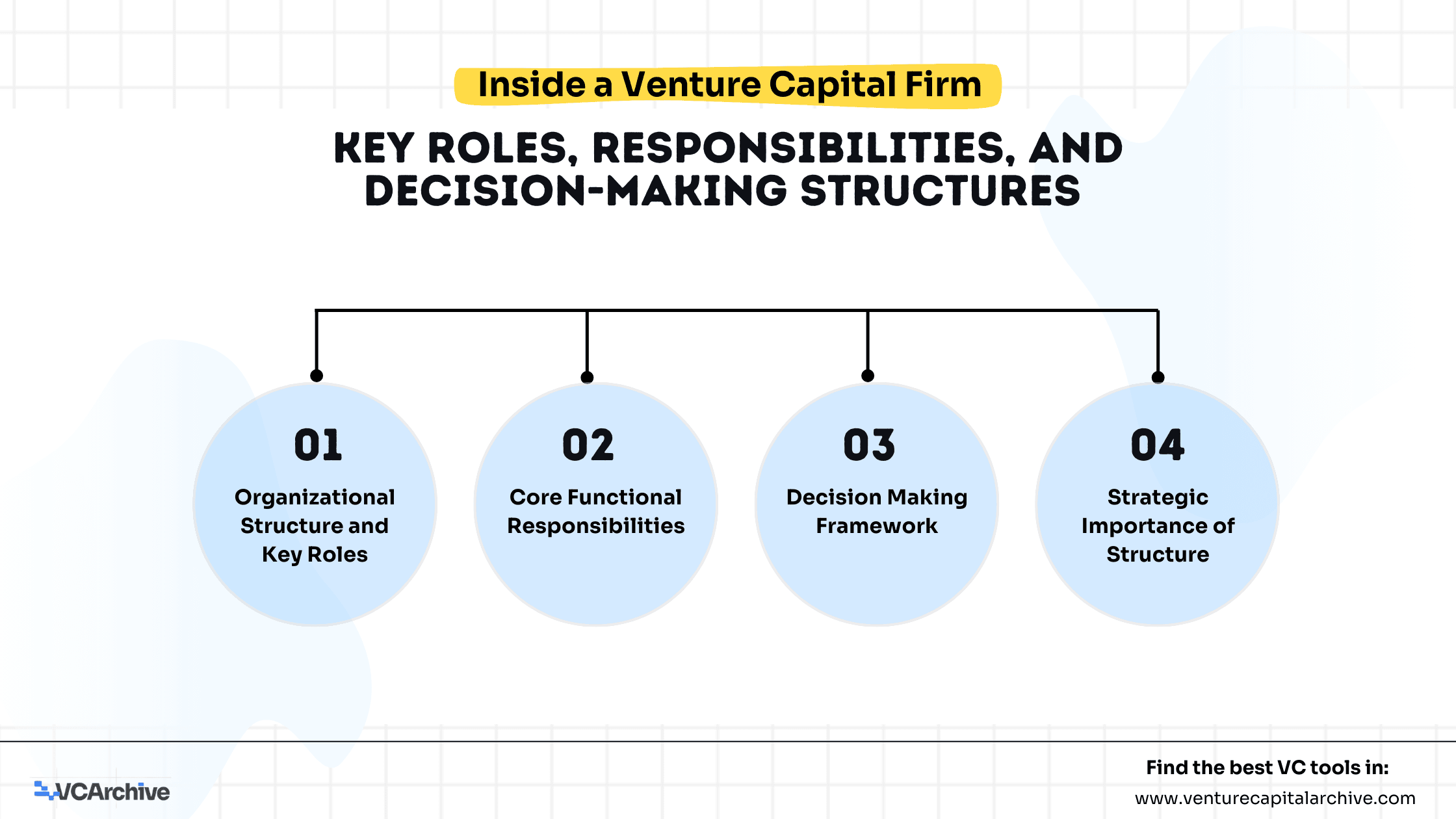 Inside a Venture Capital Firm

KEY ROLES, RESPONSIBILITIES, AND DECISION-MAKING STRUCTURES

01
Organizational Structure and Key Roles

02
Core Functional Responsibilities

03
Decision Making Framework

04
Strategic Importance of Structure

VCArchive

Find the best VC tools in:
www.venturecapitalarchive.com